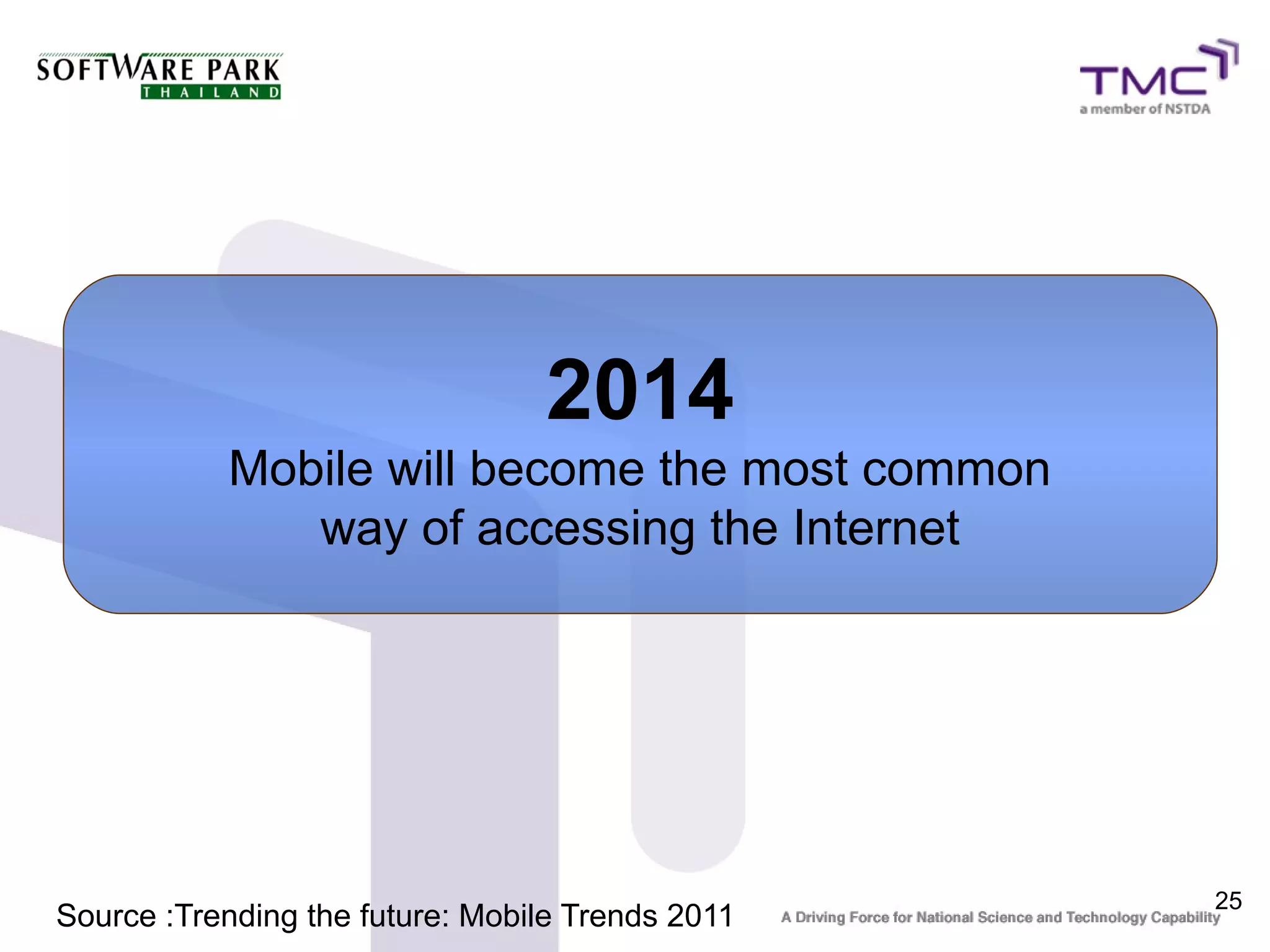 SOFTWARE PARK
THAILAND

TMC
a member of NSTDA

2014
Mobile will become the most common way of accessing the Internet

Source :Trending the future: Mobile Trends 2011

A Driving Force for National Science and Technology Capability

25